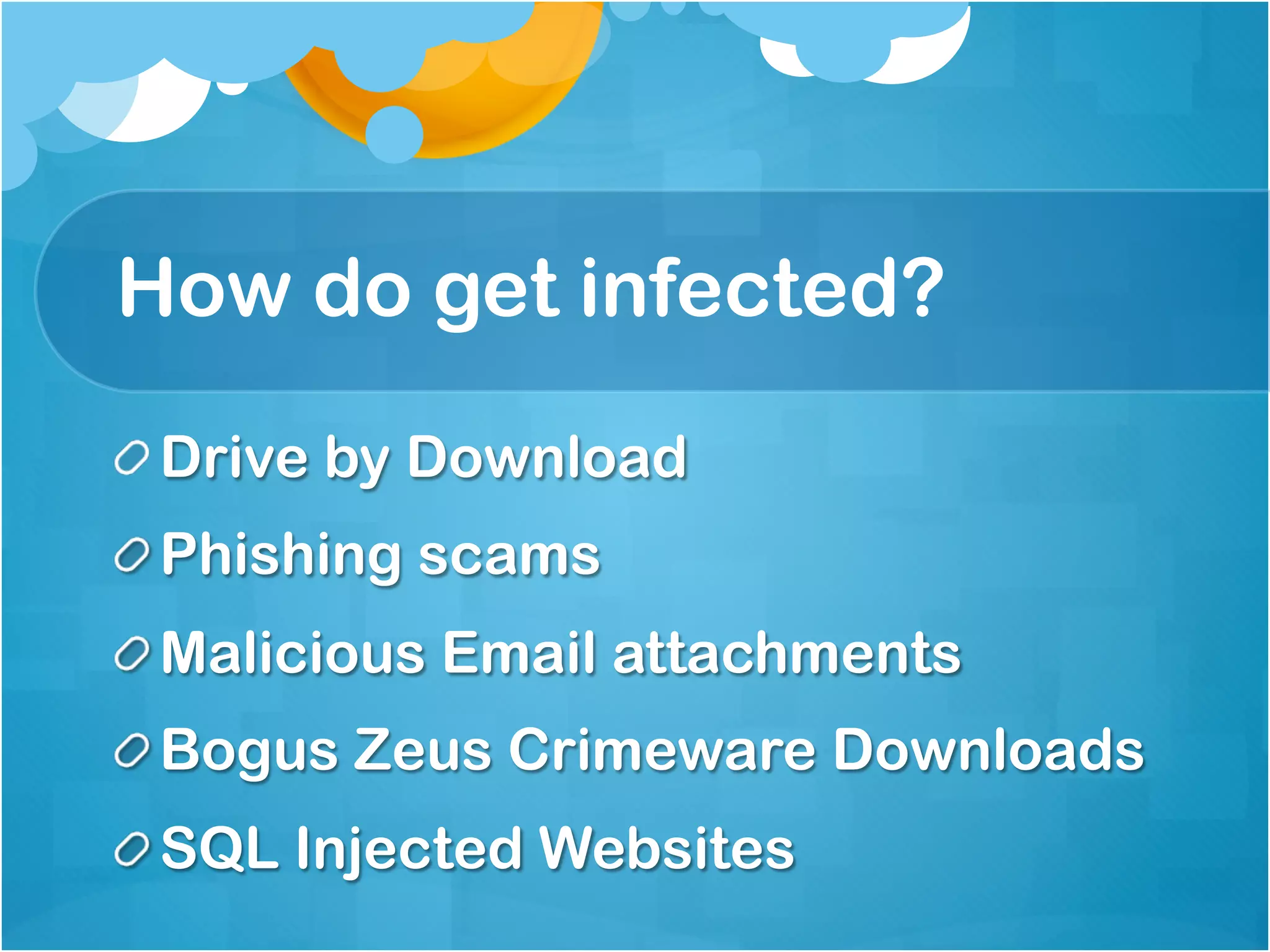 How do get infected?

Drive by Download

Phishing scams

Malicious Email attachments

Bogus Zeus Crimeware Downloads

SQL Injected Websites